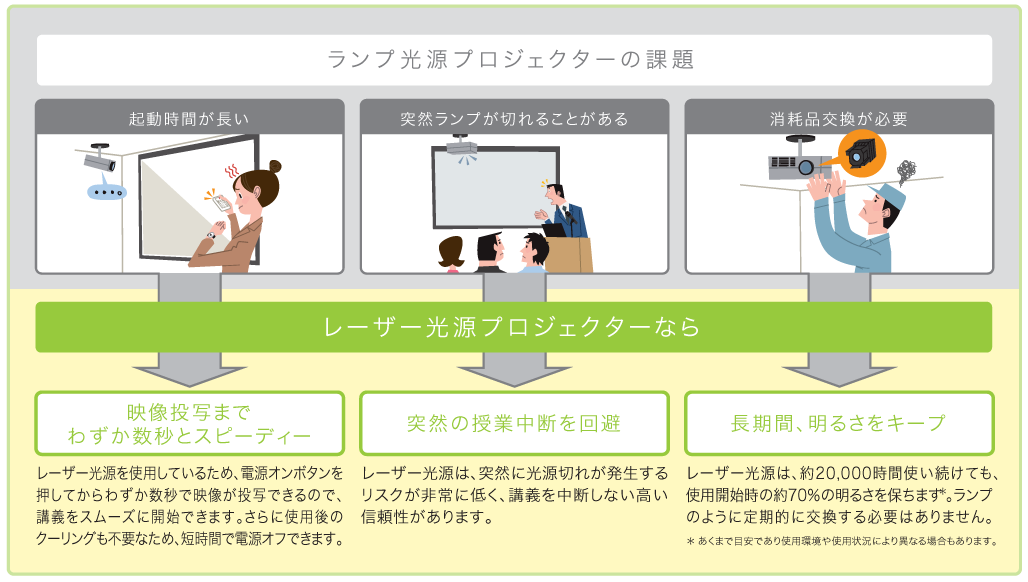 ランプ光源プロジェクターの課題

起動時間が長い

突然ランプが切れることがある

消耗品交換が必要

レーザー光源プロジェクターなら

映像投写まで
わずか数秒とスピーディー

レーザー光源を使用しているため、電源オンボタンを押してからわずか数秒で映像が投写できるので、講義をスムーズに開始できます。さらに使用後のクーリングも不要なため、短時間で電源オフできます。

突然の授業中断を回避

レーザー光源は、突然に光源切れが発生するリスクが非常に低く、講義を中断しない高い信頼性があります。

長期間、明るさをキープ

レーザー光源は、約20,000時間使い続けても、使用開始時の約70%の明るさを保ちます*。ランプのように定期的に交換する必要はありません。

＊ あくまで目安であり使用環境や使用状況により異なる場合もあります。